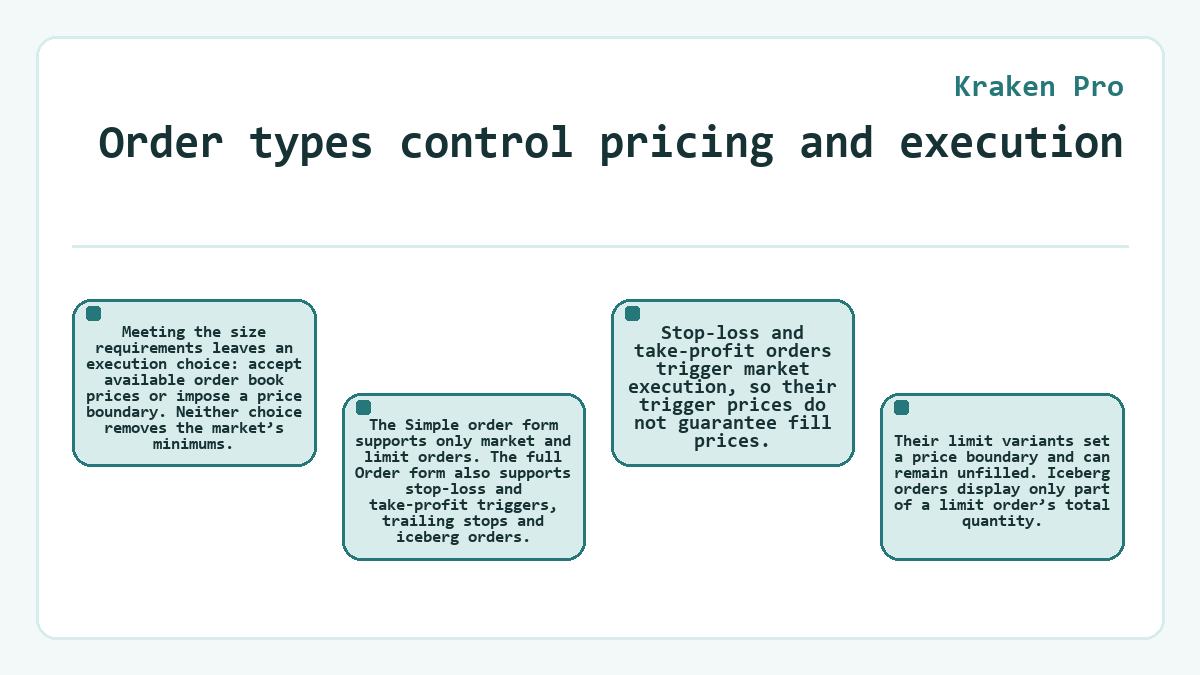 Kraken Pro

Order types control pricing and execution

Meeting the size requirements leaves an execution choice: accept available order book prices or impose a price boundary. Neither choice removes the market's minimums.

The Simple order form supports only market and limit orders. The full Order form also supports stop-loss and take-profit triggers, trailing stops and iceberg orders.

Stop-loss and take-profit orders trigger market execution, so their trigger prices do not guarantee fill prices.

Their limit variants set a price boundary and can remain unfilled. Iceberg orders display only part of a limit order's total quantity.